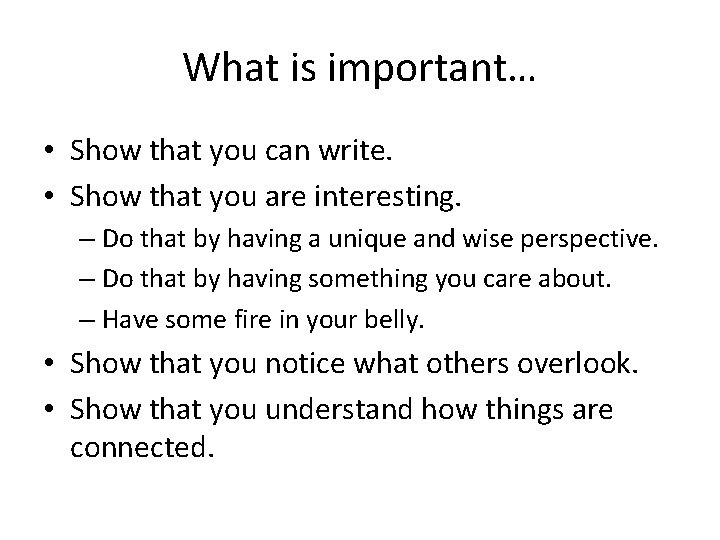 What is important…

• Show that you can write.
• Show that you are interesting.
– Do that by having a unique and wise perspective.
– Do that by having something you care about.
– Have some fire in your belly.
• Show that you notice what others overlook.
• Show that you understand how things are connected.